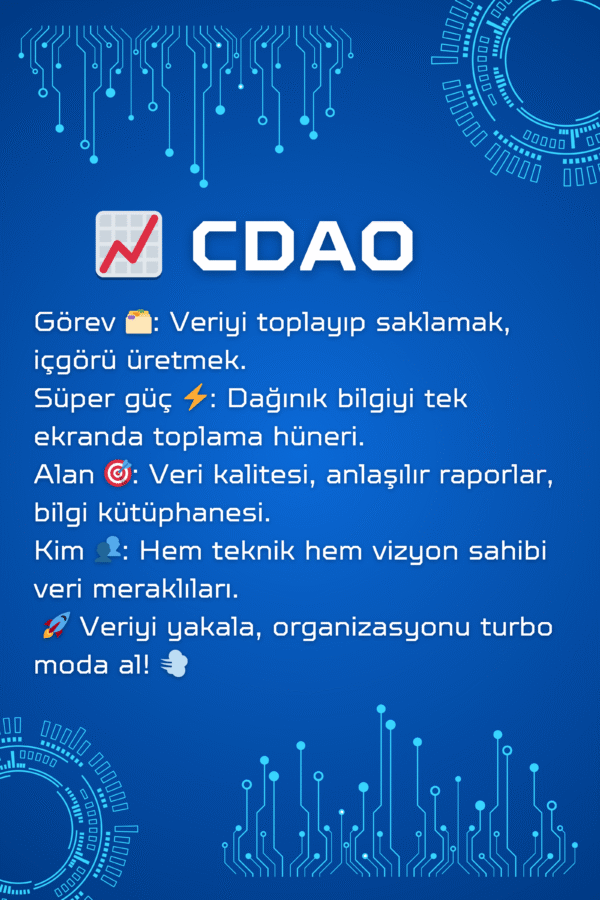 📈 CDAO

Görev 🗂️: Veriyi toplayıp saklamak, içgörü üretmek.
Süper güç ⚡: Dağınık bilgiyi tek ekranda toplama hüneri.
Alan 🎯: Veri kalitesi, anlaşılır raporlar, bilgi kütüphanesi.
Kim 👥: Hem teknik hem vizyon sahibi veri meraklıları.
🚀 Veriyi yakala, organizasyonu turbo moda al! 💨